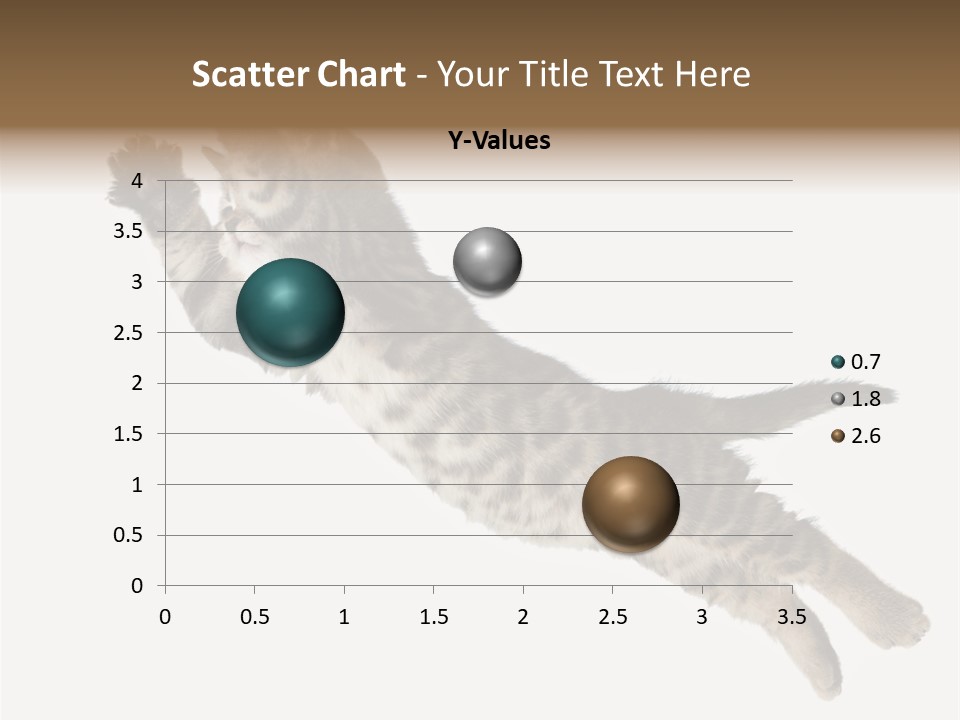 Scatter Chart - Your Title Text Here

Y-Values

4
3.5
3
2.5
2
1.5
1
0.5
0

0
0.5
1
1.5
2
2.5
3
3.5

0.7
1.8
2.6